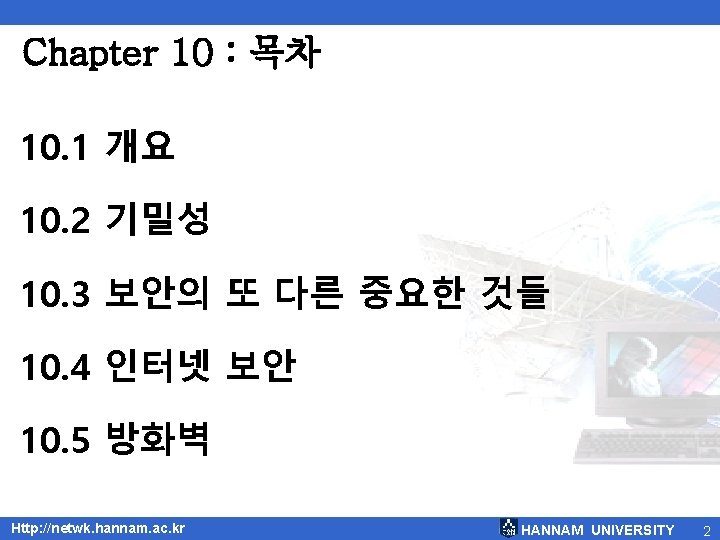 Chapter 10 : 목차

10.1 개요

10.2 기밀성

10.3 보안의 또 다른 중요한 것들

10.4 인터넷 보안

10.5 방화벽

Http://netwk.hannam.ac.kr

HANNAM UNIVERSITY

2